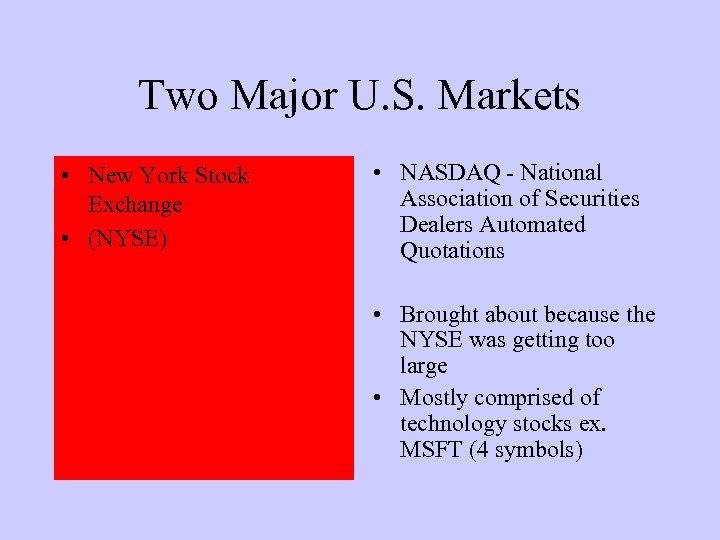 Two Major U.S. Markets

• New York Stock Exchange
• (NYSE)

• NASDAQ - National Association of Securities Dealers Automated Quotations

• Brought about because the NYSE was getting too large
• Mostly comprised of technology stocks ex. MSFT (4 symbols)